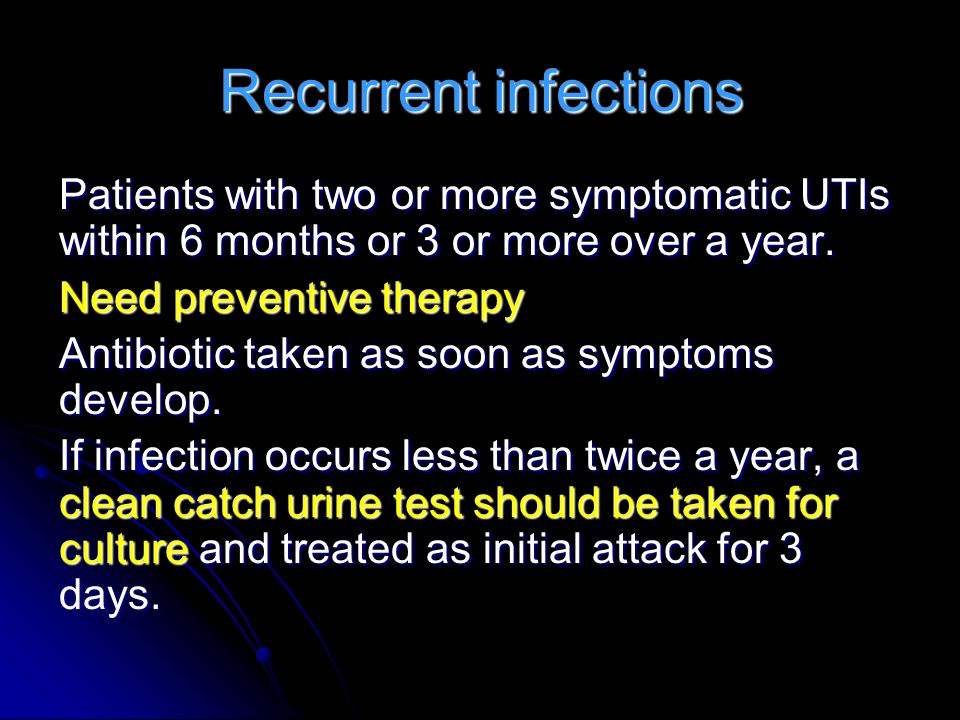 Recurrent infections

Patients with two or more symptomatic UTIs within 6 months or 3 or more over a year.

Need preventive therapy

Antibiotic taken as soon as symptoms develop.

If infection occurs less than twice a year, a clean catch urine test should be taken for culture and treated as initial attack for 3 days.